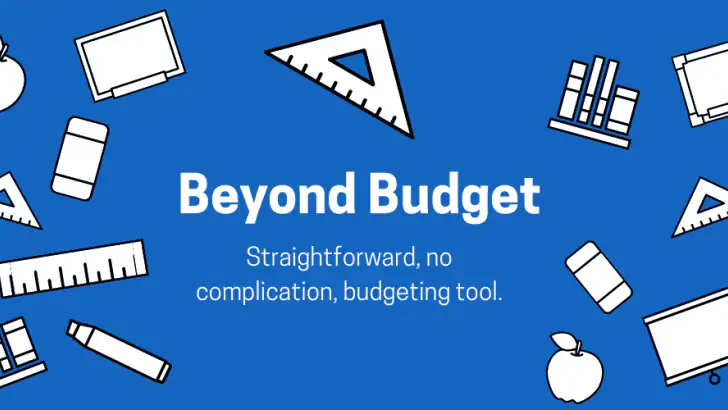 Beyond Budget

Straightforward, no complication, budgeting tool.